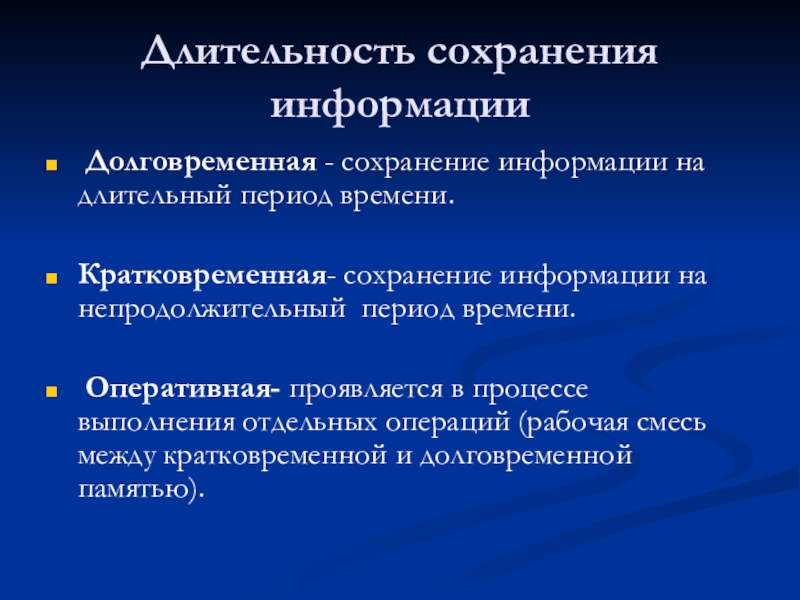 Длительность сохранения информации

Долговременная - сохранение информации на длительный период времени.

Кратковременная- сохранение информации на непродолжительный период времени.

Оперативная- проявляется в процессе выполнения отдельных операций (рабочая смесь между кратковременной и долговременной памятью).